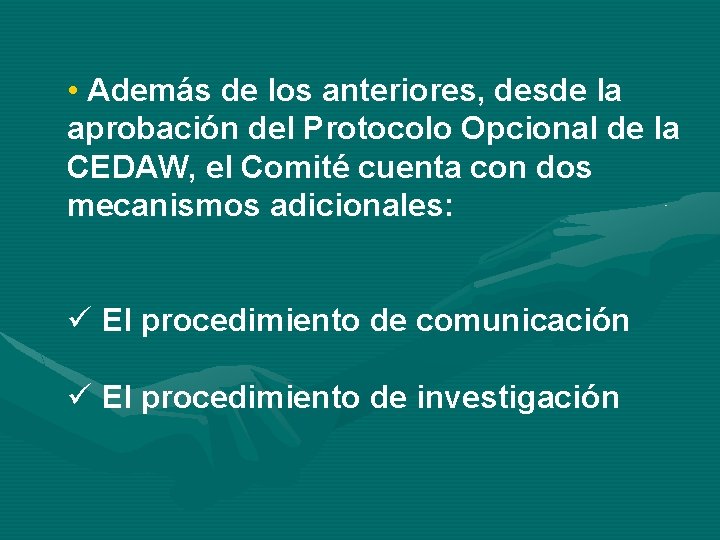 • Además de los anteriores, desde la aprobación del Protocolo Opcional de la CEDAW, el Comité cuenta con dos mecanismos adicionales:

✓ El procedimiento de comunicación

✓ El procedimiento de investigación